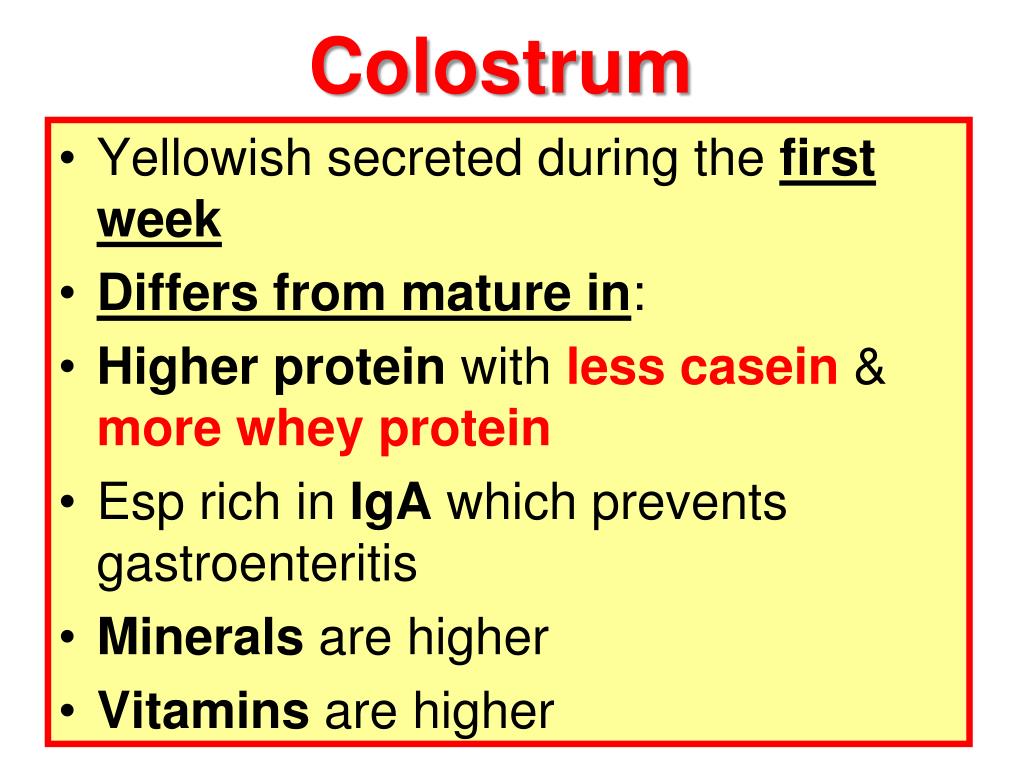 Colostrum

• Yellowish secreted during the first week
• Differs from mature in:
• Higher protein with less casein & more whey protein
• Esp rich in IgA which prevents gastroenteritis
• Minerals are higher
• Vitamins are higher